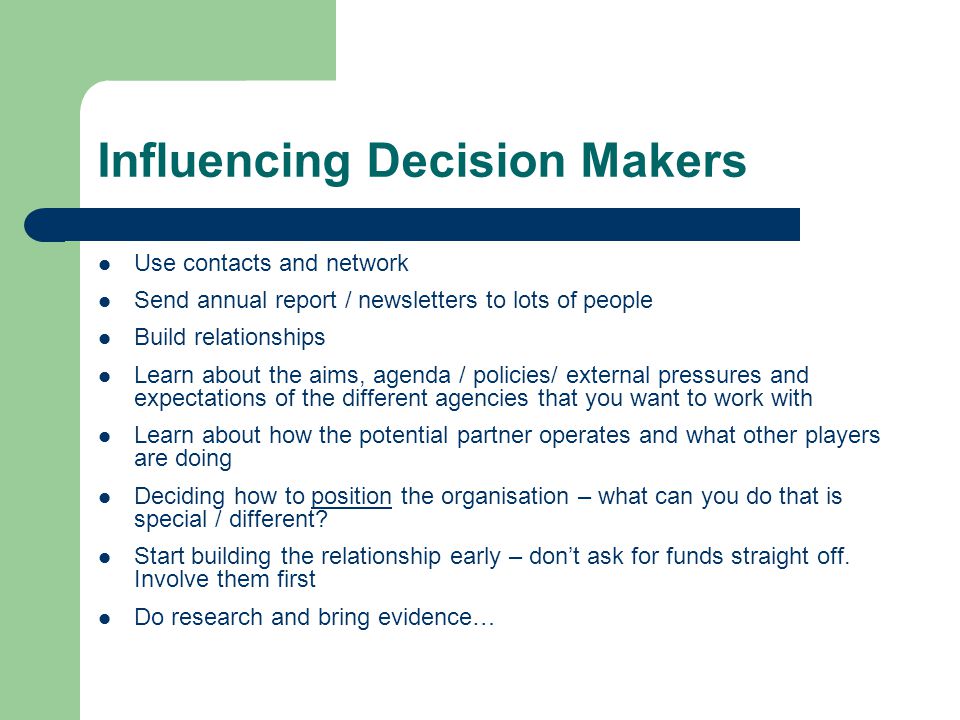 Influencing Decision Makers

- Use contacts and network
- Send annual report / newsletters to lots of people
- Build relationships
- Learn about the aims, agenda / policies/ external pressures and expectations of the different agencies that you want to work with
- Learn about how the potential partner operates and what other players are doing
- Deciding how to position the organisation – what can you do that is special / different?
- Start building the relationship early – don't ask for funds straight off. Involve them first
- Do research and bring evidence…